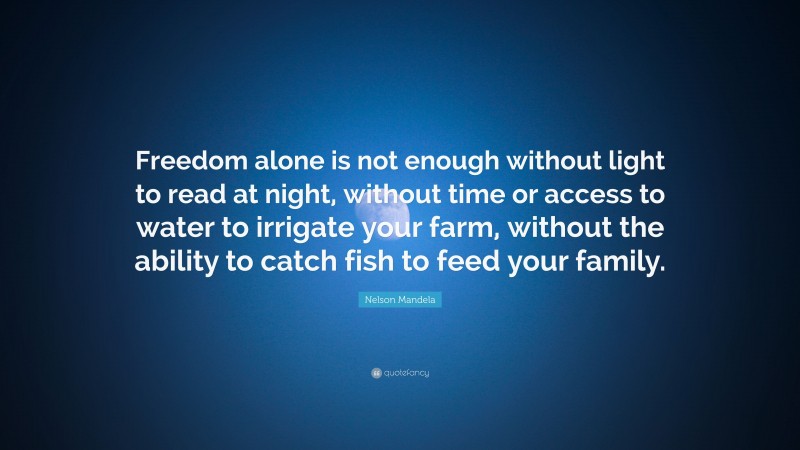 Freedom alone is not enough without light to read at night, without time or access to water to irrigate your farm, without the ability to catch fish to feed your family.

Nelson Mandela

quotefancy